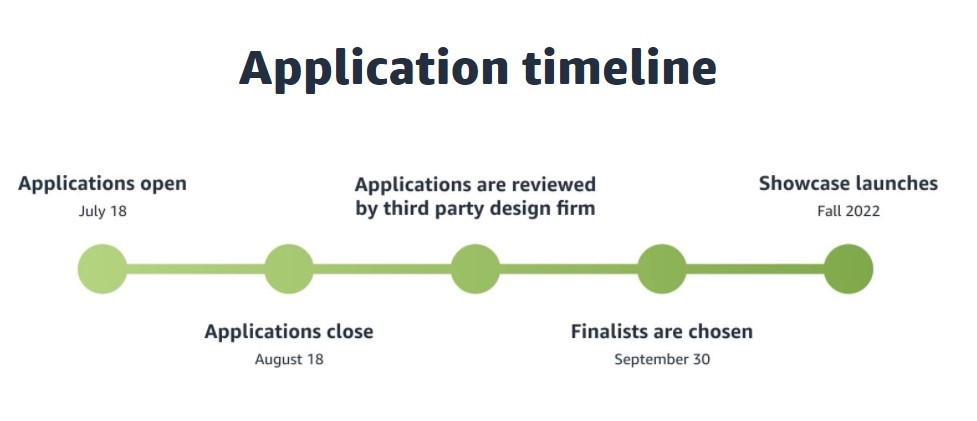 Application timeline

Applications open
July 18

Applications close
August 18

Applications are reviewed by third party design firm

Finalists are chosen
September 30

Showcase launches
Fall 2022